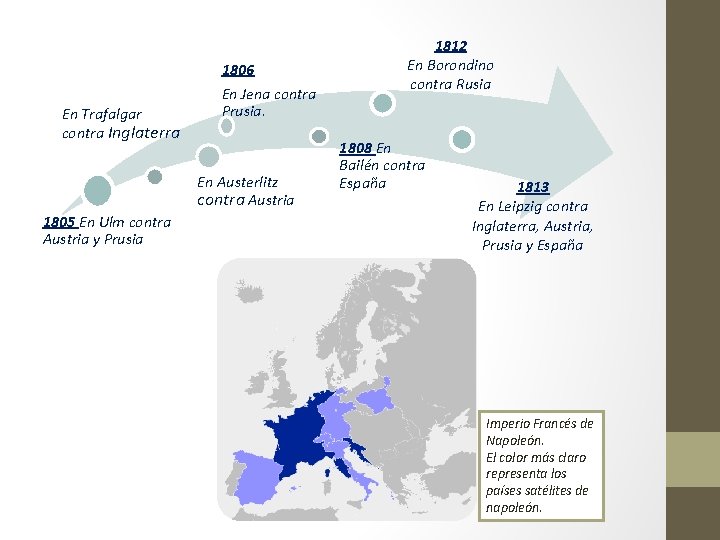 1805 En Ulm contra Austria y Prusia

En Trafalgar contra Inglaterra

En Austerlitz contra Austria

1806

En Jena contra Prusia.

1808 En Bailén contra España

1812

En Borondino contra Rusia

1813

En Leipzig contra Inglaterra, Austria, Prusia y España

Imperio Francés de Napoleón.
El color más claro representa los países satélites de napoleón.